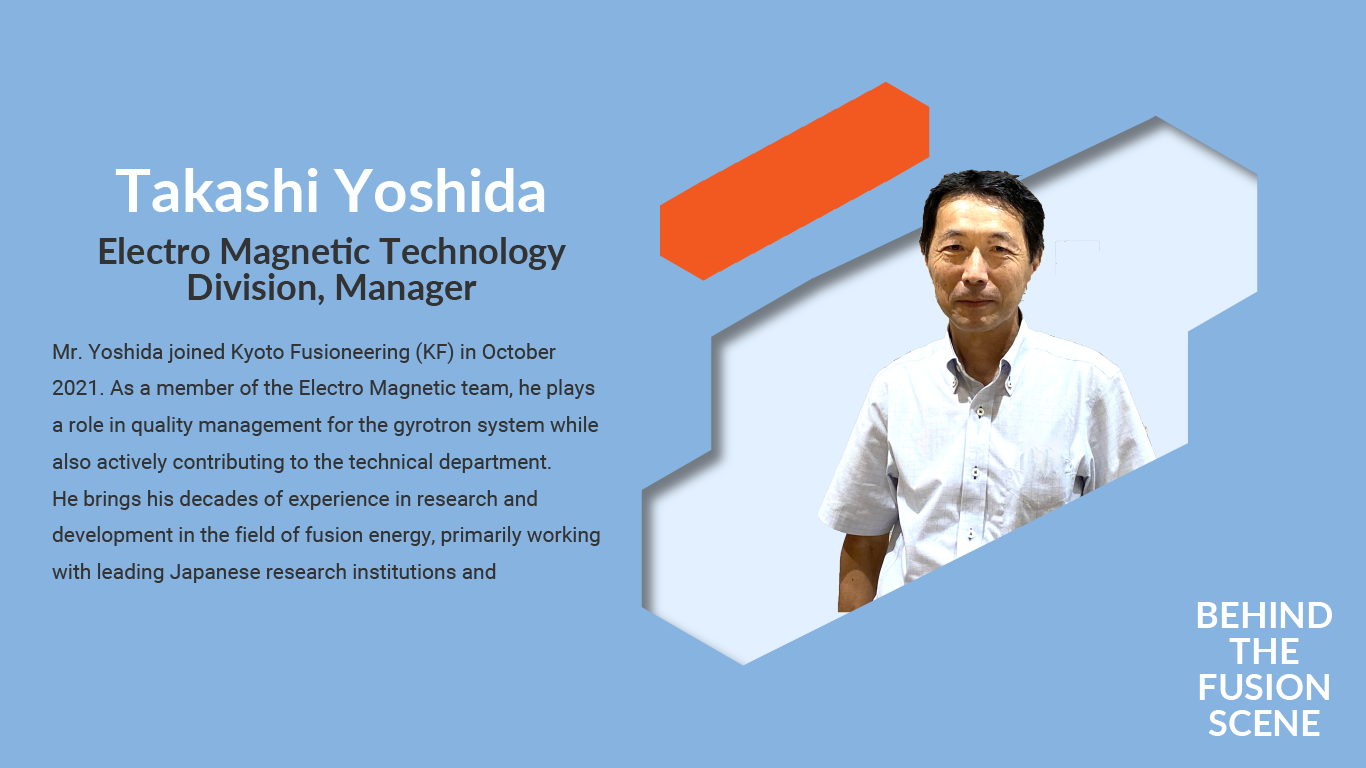 Takashi Yoshida
Electro Magnetic Technology Division, Manager

Mr. Yoshida joined Kyoto Fusioneering (KF) in October 2021. As a member of the Electro Magnetic team, he plays a role in quality management for the gyrotron system while also actively contributing to the technical department.
He brings his decades of experience in research and development in the field of fusion energy, primarily working with leading Japanese research institutions and

BEHIND THE FUSION SCENE